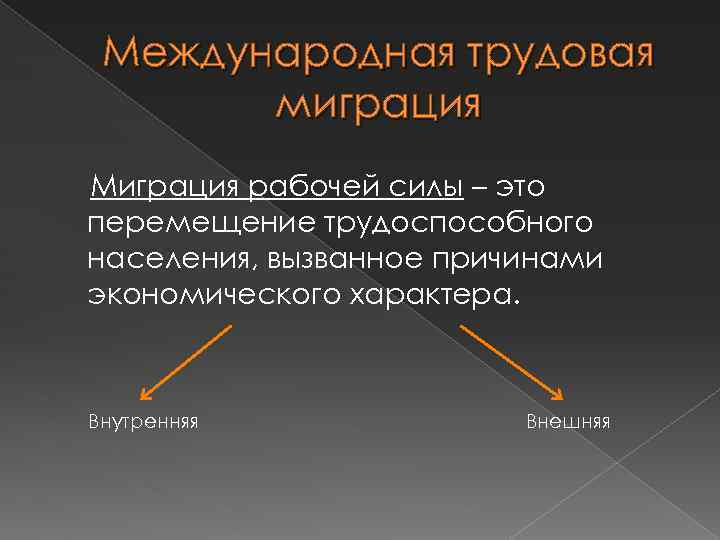 Международная трудовая миграция

Миграция рабочей силы – это перемещение трудоспособного населения, вызванное причинами экономического характера.

Внутренняя

Внешняя